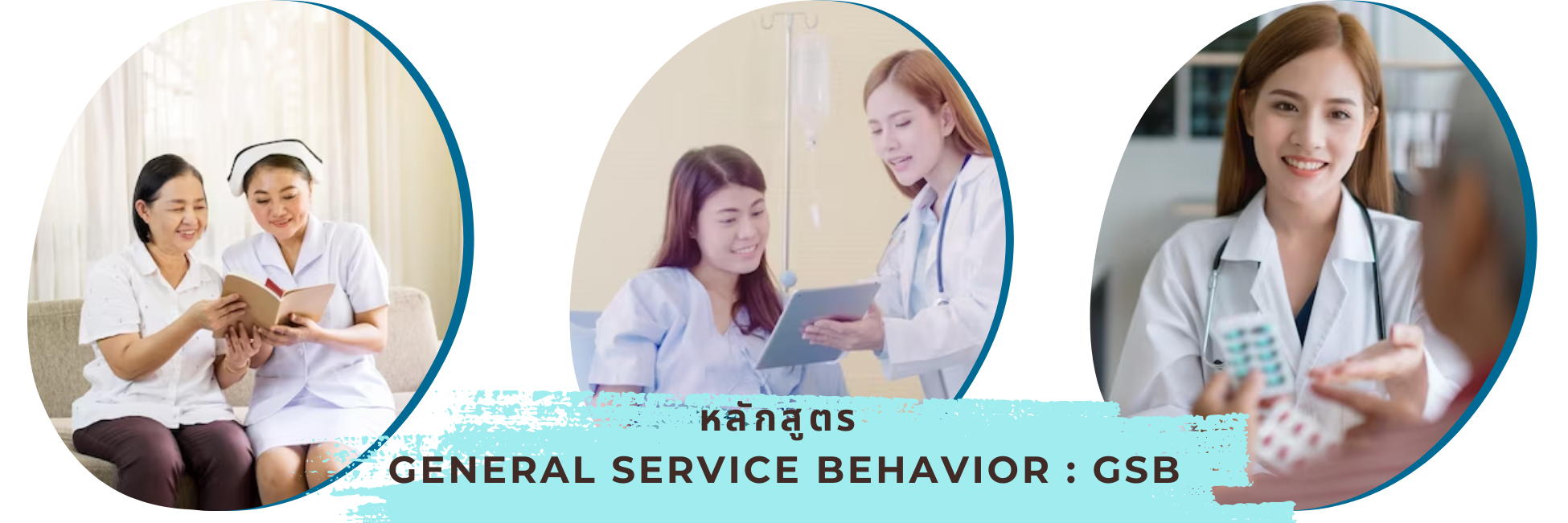 หลักสูตร
GENERAL SERVICE BEHAVIOR : GSB